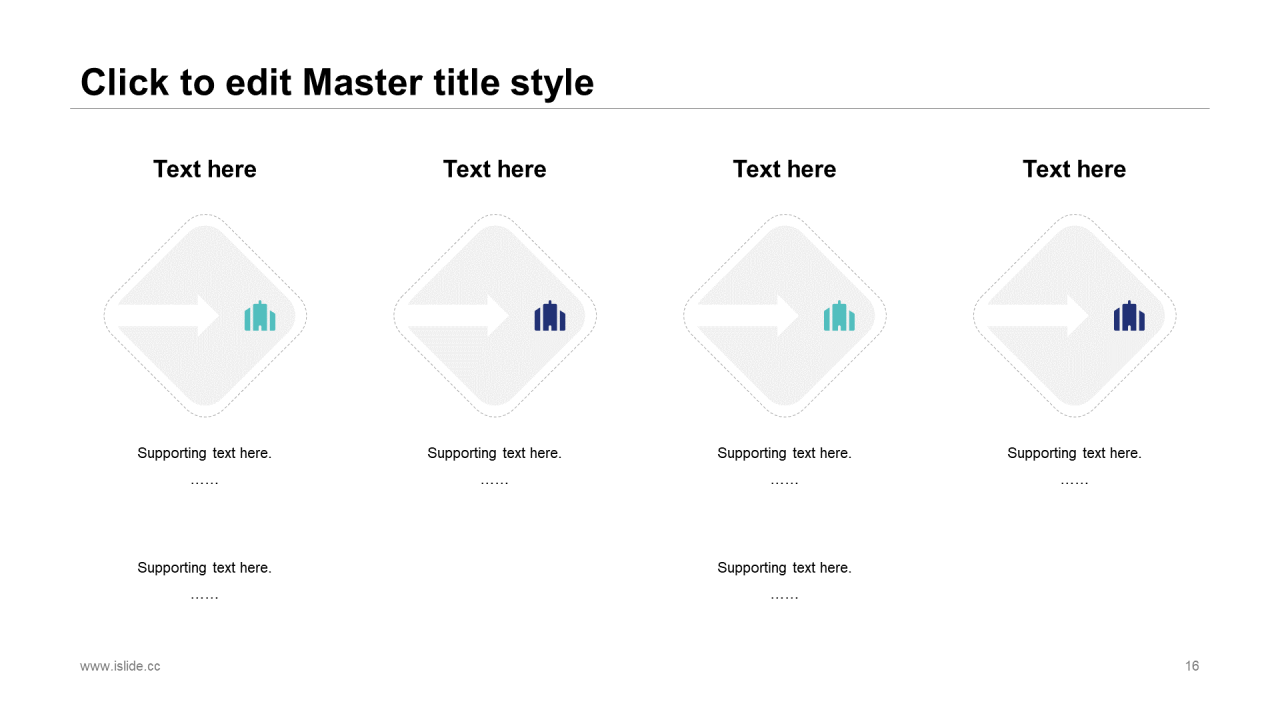 Click to edit Master title style

Text here

Supporting text here.
……

Supporting text here.
……

Text here

Supporting text here.
……

Text here

Supporting text here.
……

Supporting text here.
……

Text here

Supporting text here.
……

www.islide.cc

16